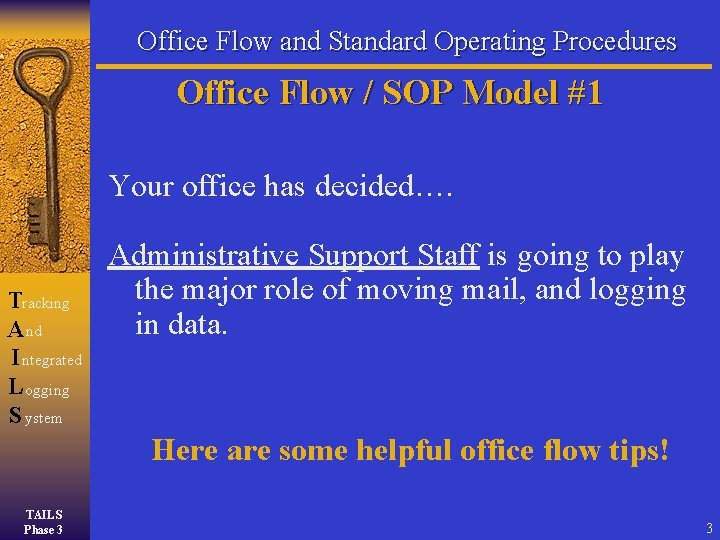 Office Flow and Standard Operating Procedures

Office Flow / SOP Model #1

Your office has decided….

Administrative Support Staff is going to play the major role of moving mail, and logging in data.

Here are some helpful office flow tips!

Tracking
And
Integrated
Logging
System

TAILS
Phase 3

3